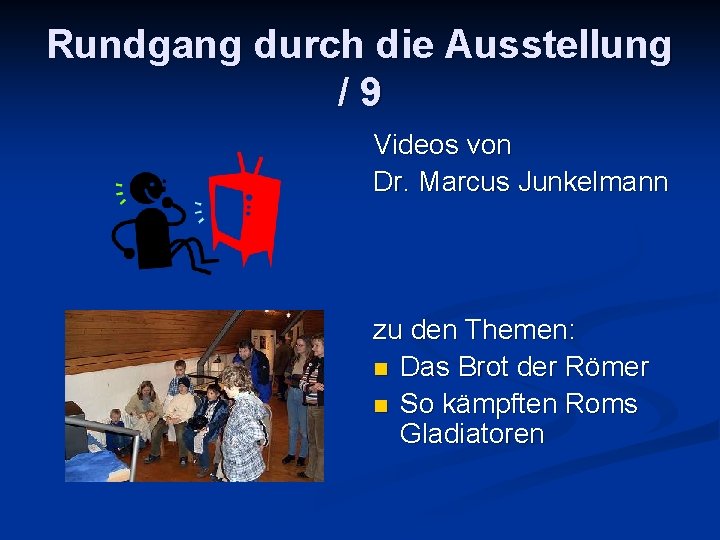 Rundgang durch die Ausstellung / 9

Videos von
Dr. Marcus Junkelmann

zu den Themen:
- Das Brot der Römer
- So kämpften Roms Gladiatoren